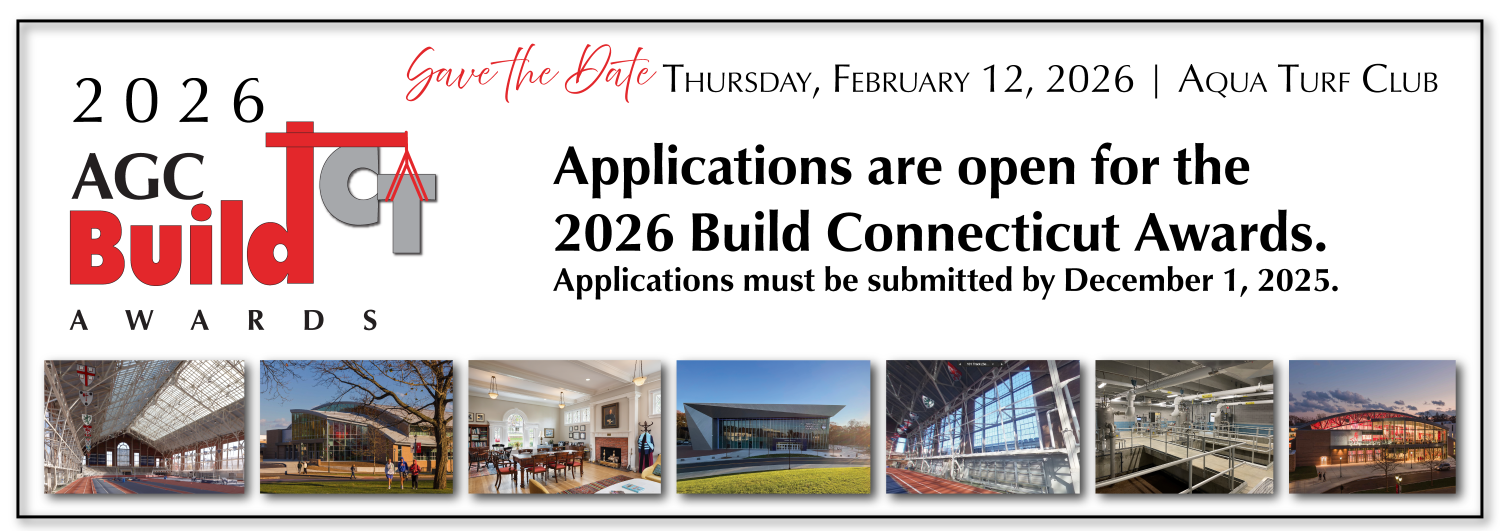 2026
AGC
Build CT
AWARDS

Save the Date Thursday, February 12, 2026 | Aqua Turf Club

Applications are open for the 2026 Build Connecticut Awards.
Applications must be submitted by December 1, 2025.